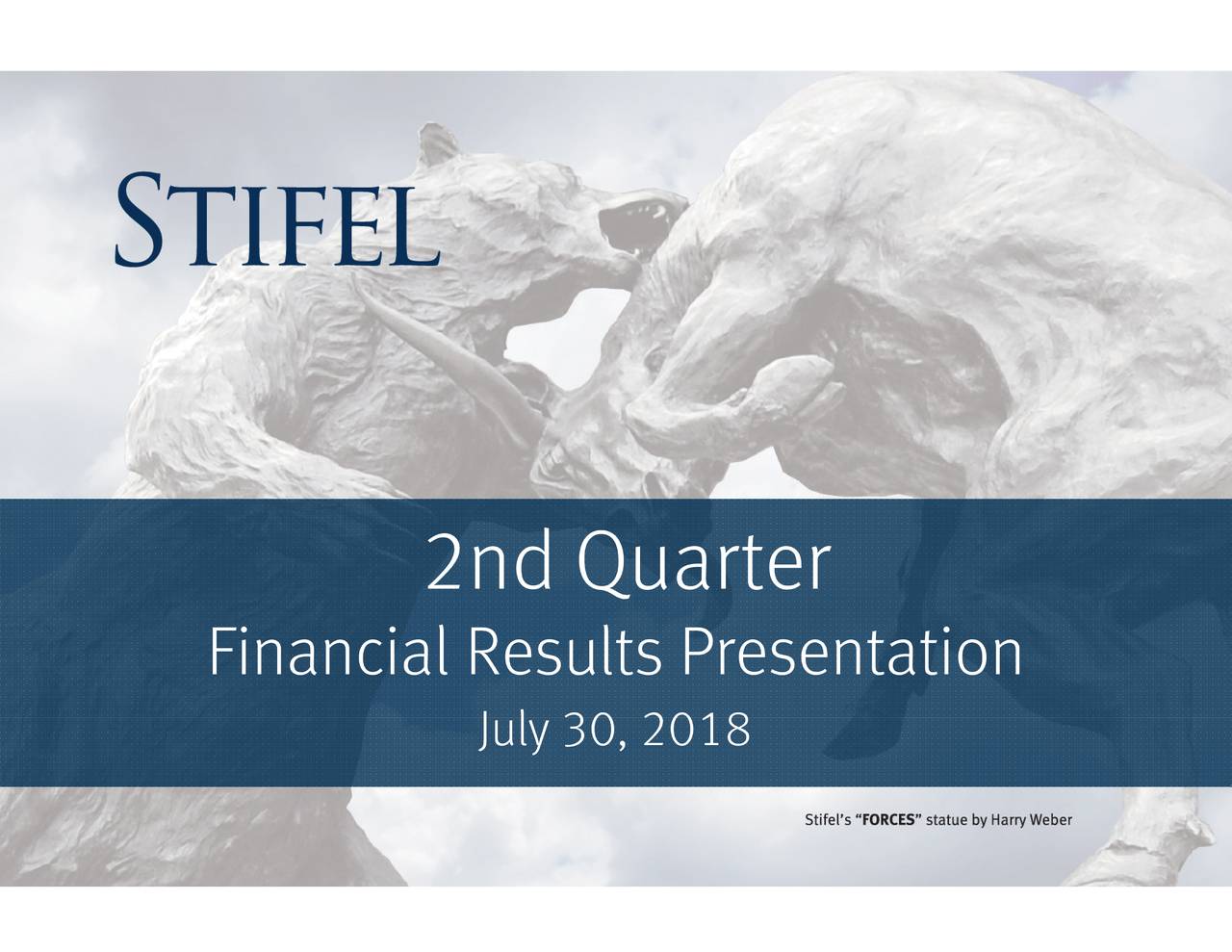 STIFEL

2nd Quarter

Financial Results Presentation

July 30, 2018

Stifel's "FORCES" statue by Harry Weber